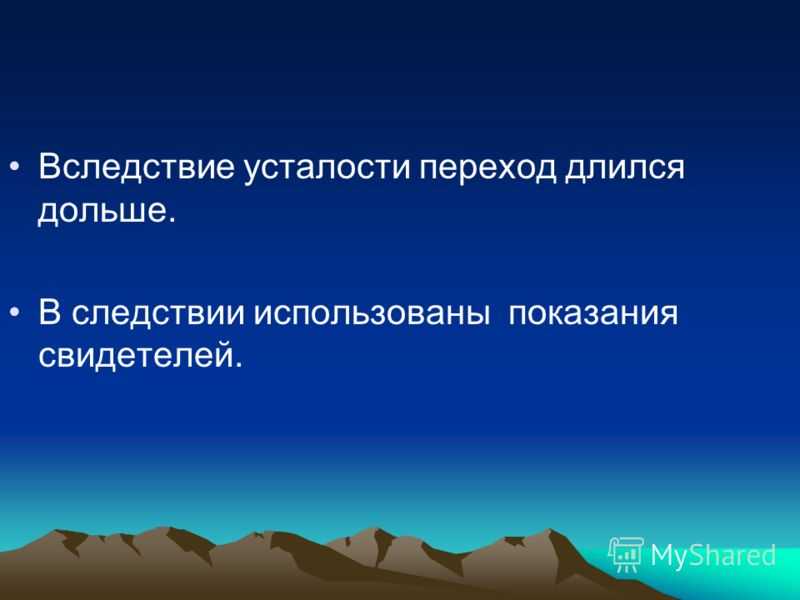 • Вследствие усталости переход длился дольше.

• В следствии использованы показания свидетелей.

MyShared